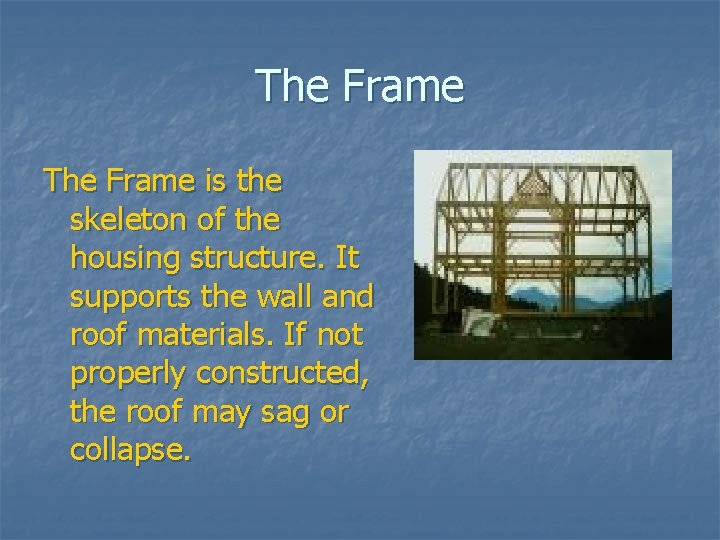 The Frame

The Frame is the skeleton of the housing structure. It supports the wall and roof materials. If not properly constructed, the roof may sag or collapse.